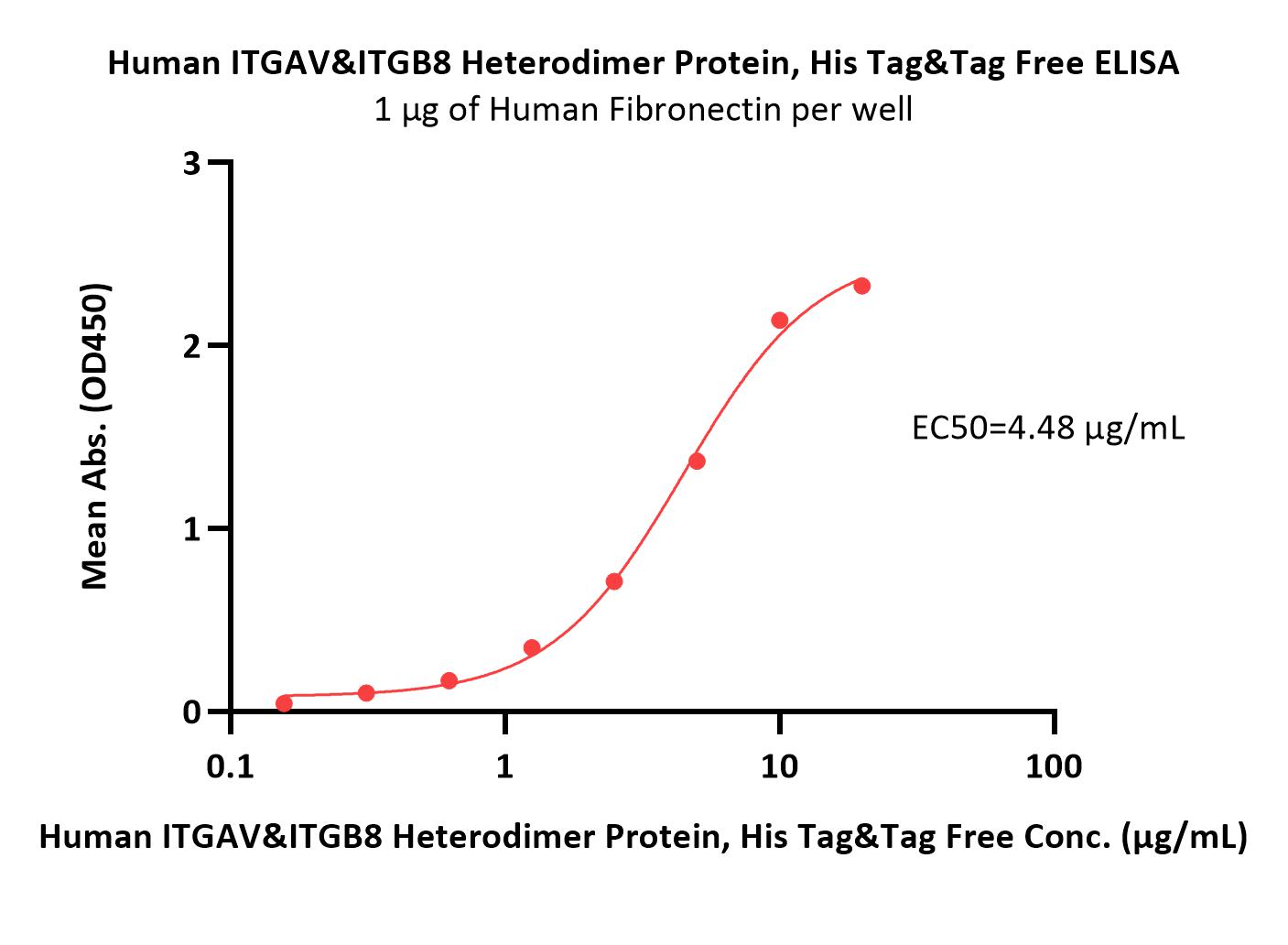 Human ITGAV&ITGB8 Heterodimer Protein, His Tag&Tag Free ELISA
1 μg of Human Fibronectin per well

Mean Abs. (OD450)

3
2
1
0

EC50=4.48 μg/mL

0.1
1
10
100

Human ITGAV&ITGB8 Heterodimer Protein, His Tag&Tag Free Conc. (μg/mL)